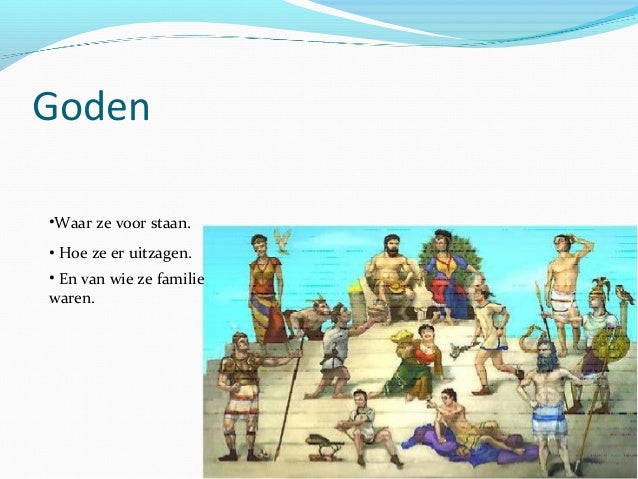 Goden

•Waar ze voor staan.

• Hoe ze er uitzagen.

• En van wie ze familie waren.